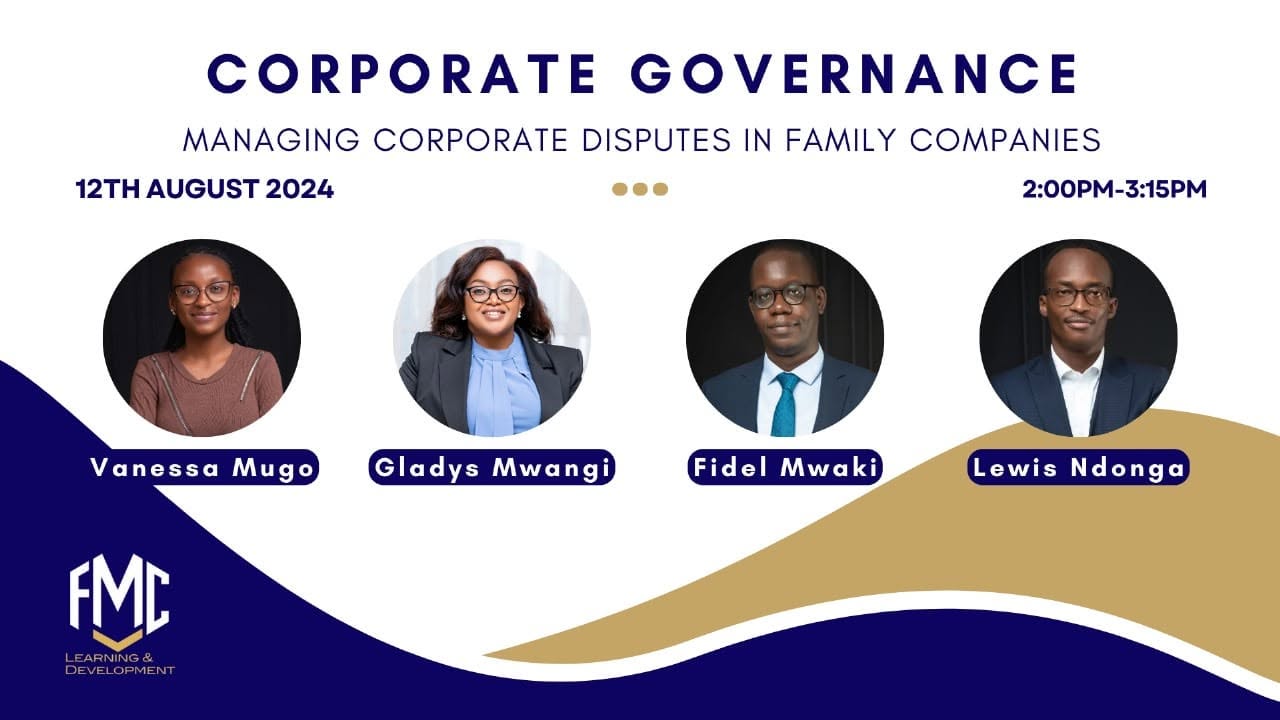 CORPORATE GOVERNANCE

MANAGING CORPORATE DISPUTES IN FAMILY COMPANIES

12TH AUGUST 2024

2:00PM-3:15PM

Vanessa Mugo

Gladys Mwangi

Fidel Mwaki

Lewis Ndonga

FMC

LEARNING & DEVELOPMENT